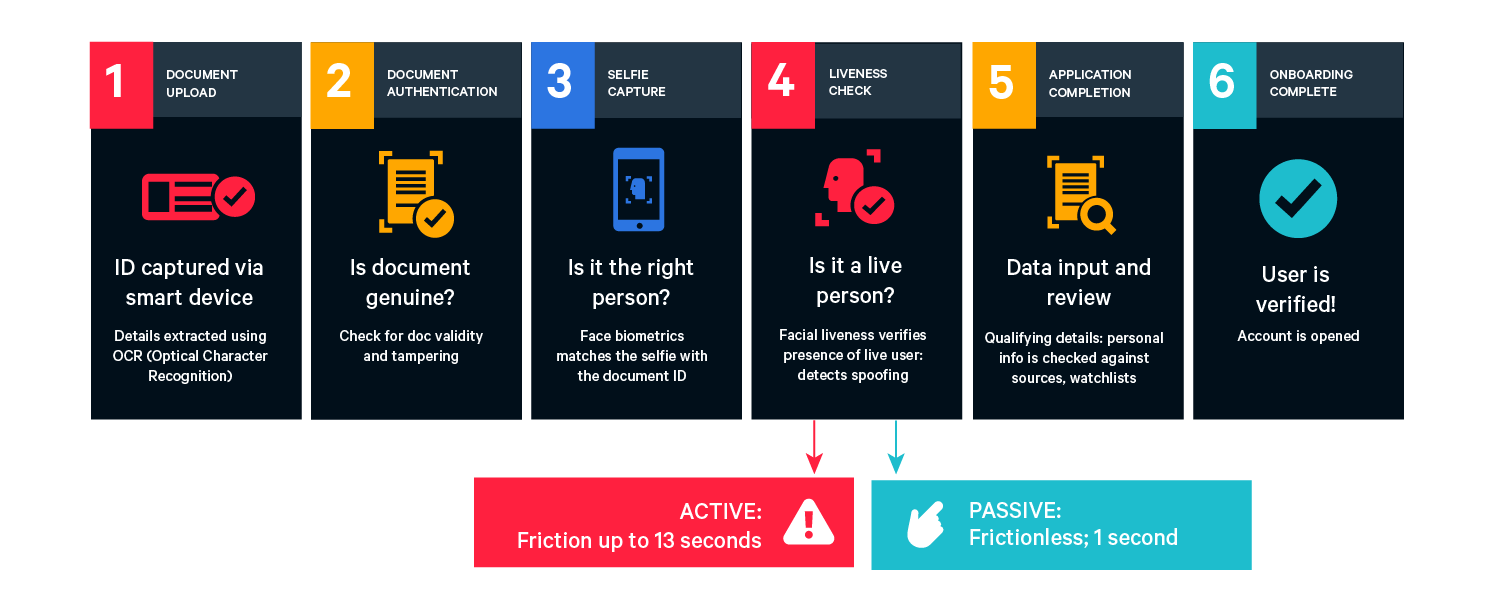 1 DOCUMENT UPLOAD

ID captured via smart device

Details extracted using OCR (Optical Character Recognition)

2 DOCUMENT AUTHENTICATION

Is document genuine?

Check for doc validity and tampering

3 SELFIE CAPTURE

Is it the right person?

Face biometrics matches the selfie with the document ID

4 LIVENESS CHECK

Is it a live person?

Facial liveness verifies presence of live user: detects spoofing

5 APPLICATION COMPLETION

Data input and review

Qualifying details: personal info is checked against sources, watchlists

6 ONBOARDING COMPLETE

User is verified!

Account is opened

ACTIVE:
Friction up to 13 seconds

PASSIVE:
Frictionless; 1 second